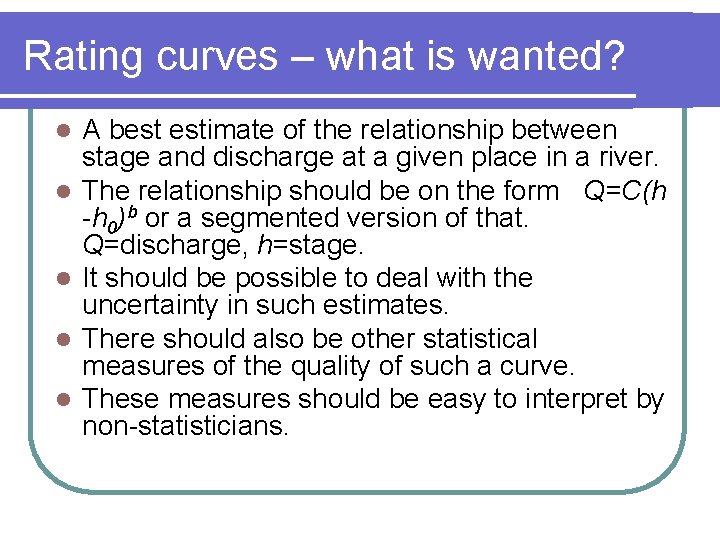 Rating curves – what is wanted?

- A best estimate of the relationship between stage and discharge at a given place in a river.
- The relationship should be on the form $Q=C(h-h_0)^b$ or a segmented version of that. $Q$=discharge, $h$=stage.
- It should be possible to deal with the uncertainty in such estimates.
- There should also be other statistical measures of the quality of such a curve.
- These measures should be easy to interpret by non-statisticians.